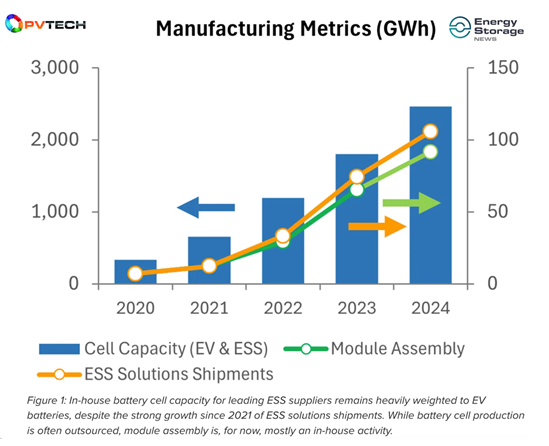 PVTECH

Manufacturing Metrics (GWh)

Energy Storage NEWS

3,000
2,000
1,000
0

150
100
50
0

2020 2021 2022 2023 2024

Cell Capacity (EV & ESS)
Module Assembly
ESS Solutions Shipments

Figure 1: In-house battery cell capacity for leading ESS suppliers remains heavily weighted to EV batteries, despite the strong growth since 2021 of ESS solutions shipments. While battery cell production is often outsourced, module assembly is, for now, mostly an in-house activity.